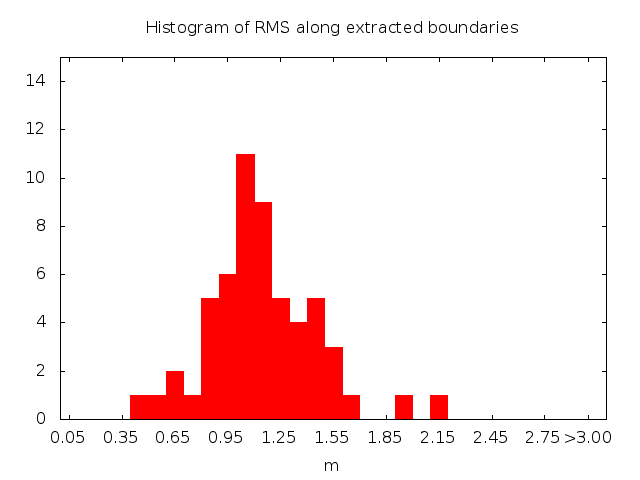 Histogram of RMS along extracted boundaries

14
12
10
8
6
4
2
0

0.05 0.35 0.65 0.95 1.25 1.55 1.85 2.15 2.45 2.75 >3.00

m